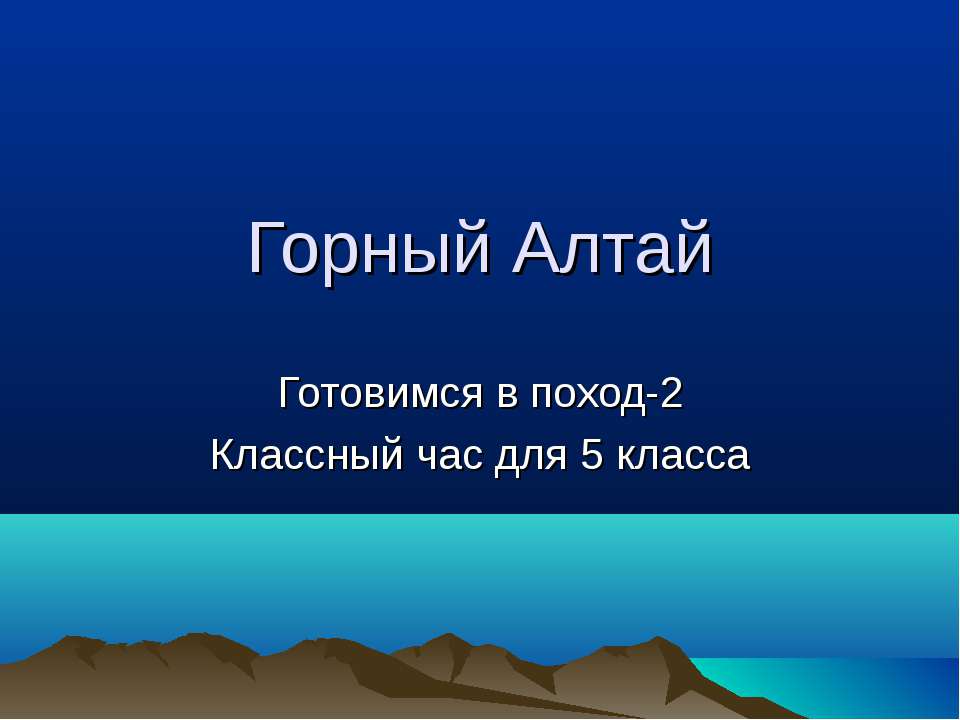 Горный Алтай

Готовимся в поход-2
Классный час для 5 класса